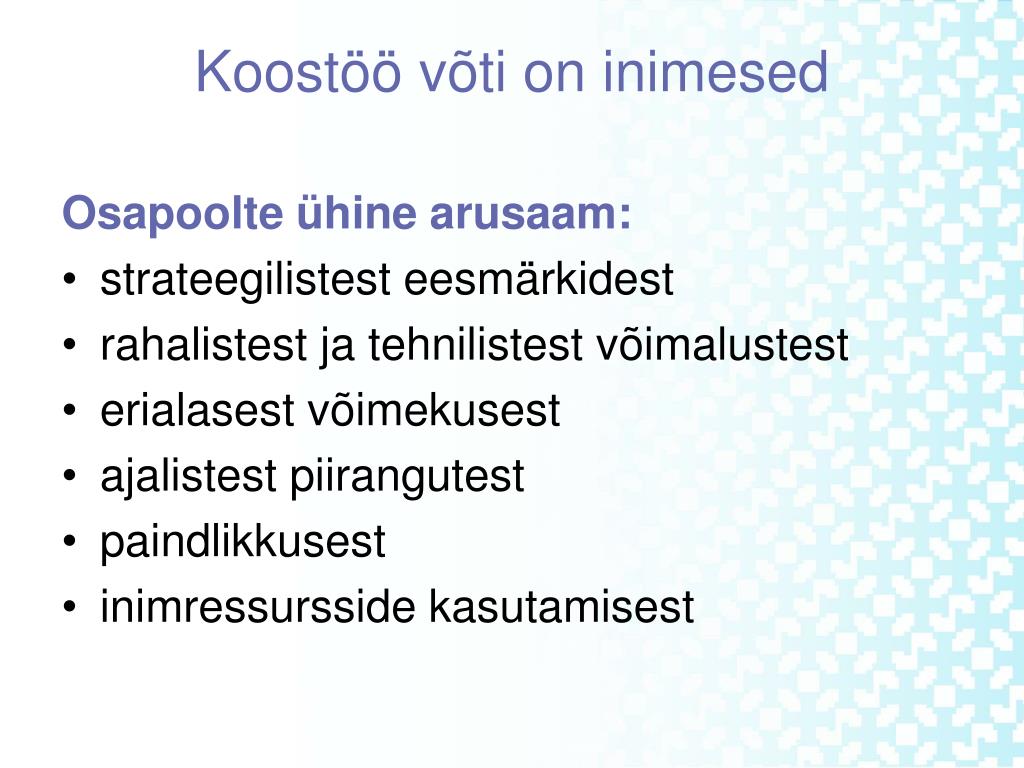 Koostöö võti on inimesed

Osapoolte ühine arusaam:
• strateegilistest eesmärkidest
• rahalistest ja tehnilistest võimalustest
• erialasest võimekusest
• ajalistest piirangutest
• paindlikkusest
• inimressursside kasutamisest